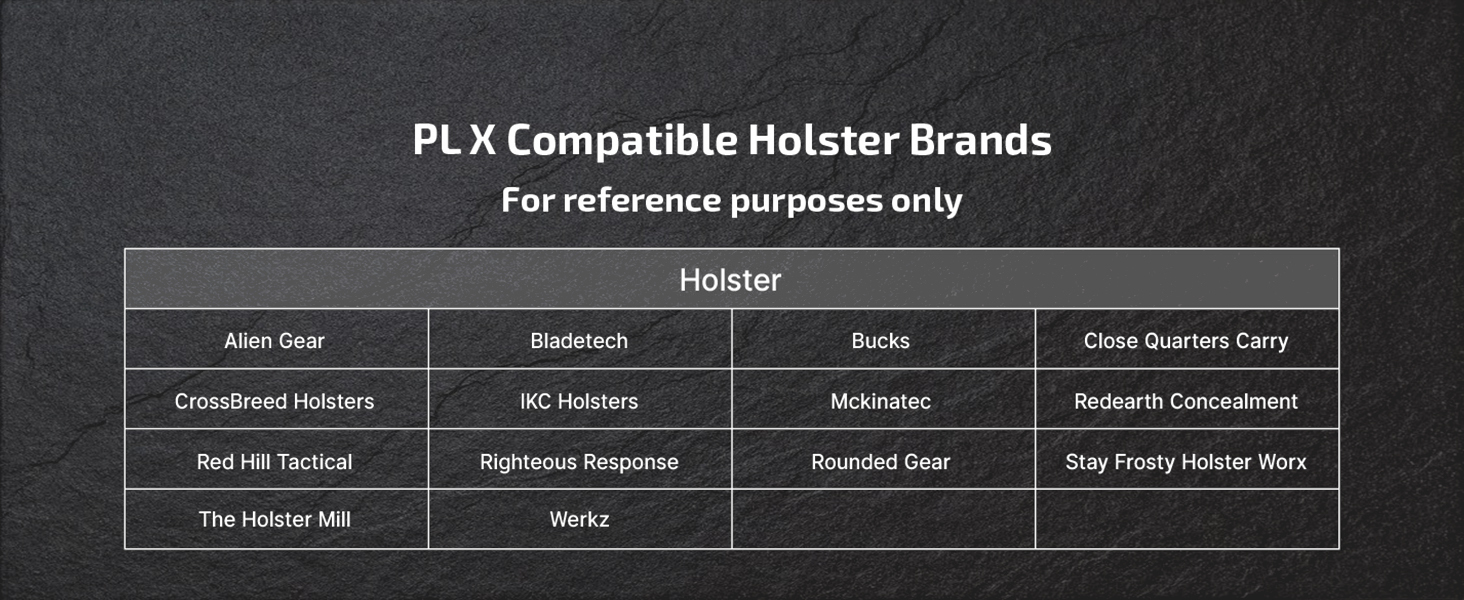 PL X Compatible Holster Brands

For reference purposes only

| Holster | | | |
|---|---|---|---|
| Alien Gear | Bladetech | Bucks | Close Quarters Carry |
| CrossBreed Holsters | IKC Holsters | Mckinatec | Redearth Concealment |
| Red Hill Tactical | Righteous Response | Rounded Gear | Stay Frosty Holster Worx |
| The Holster Mill | Werkz | | |